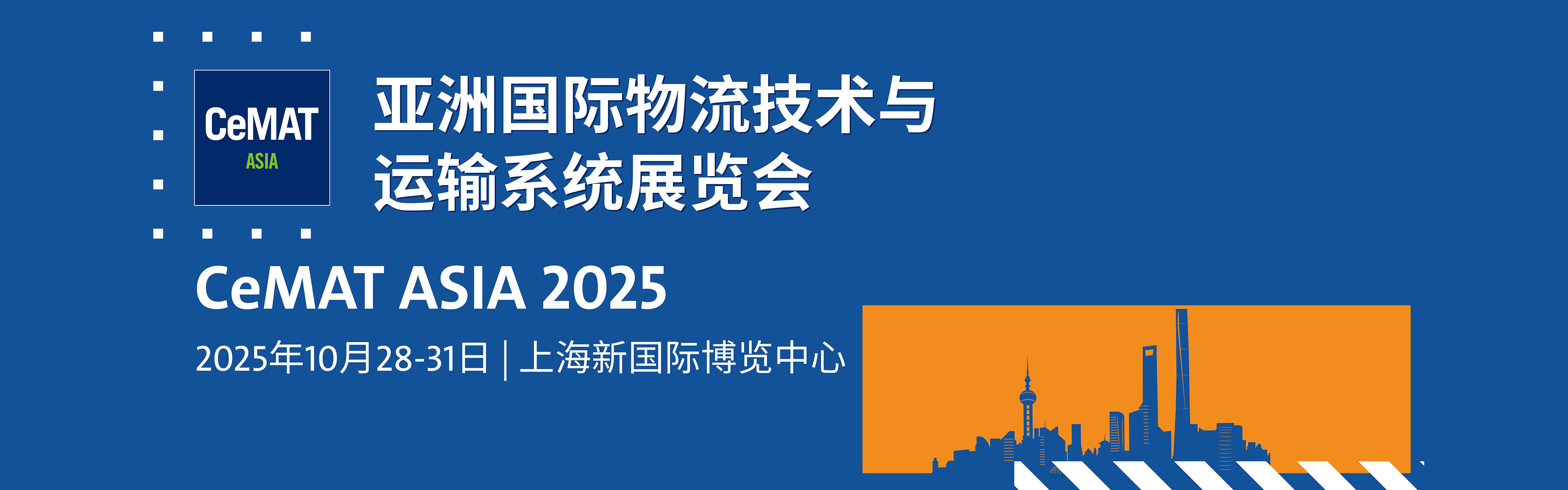 CeMAT
ASIA

亚洲国际物流技术与运输系统展览会

CeMAT ASIA 2025

2025年10月28-31日 | 上海新国际博览中心